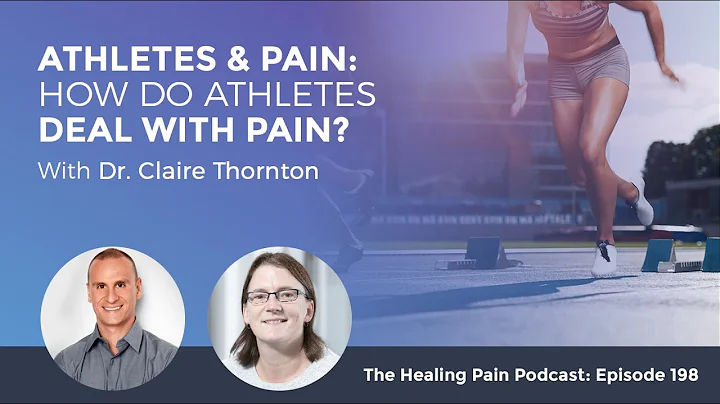 ATHLETES & PAIN: HOW DO ATHLETES DEAL WITH PAIN?

With Dr. Claire Thornton

The Healing Pain Podcast: Episode 198